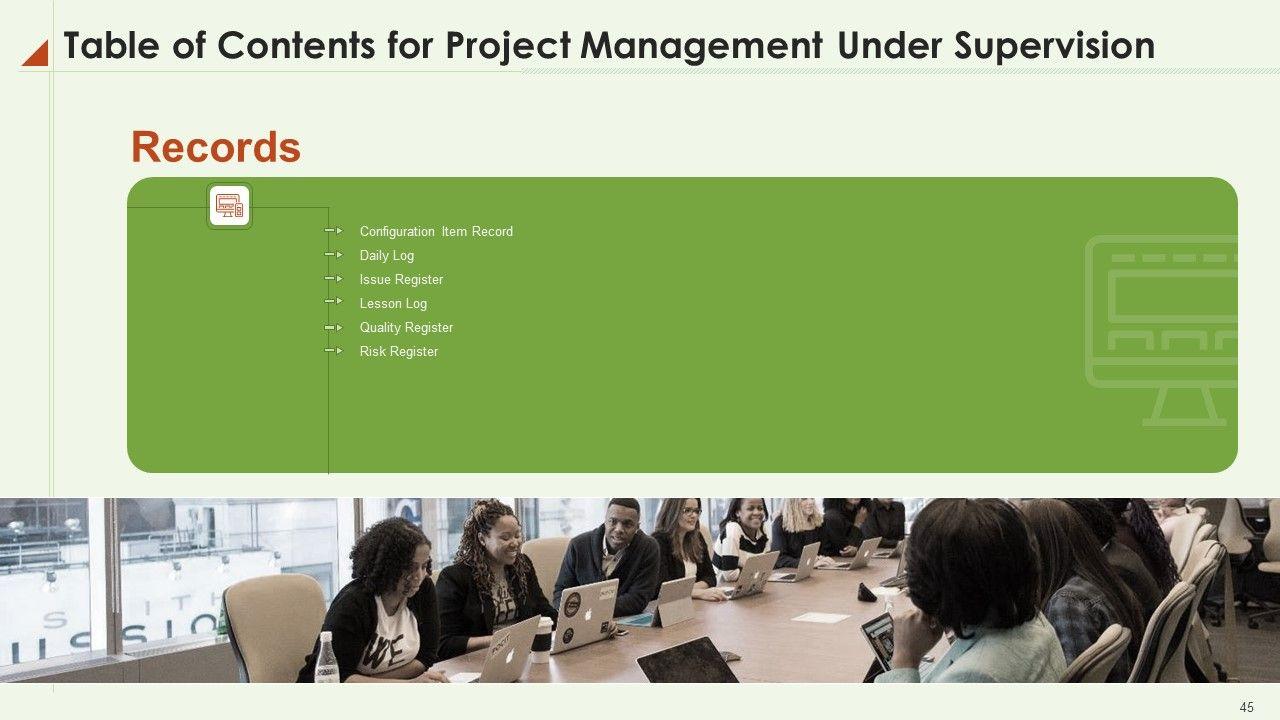 Table of Contents for Project Management Under Supervision

Records

Configuration Item Record
Daily Log
Issue Register
Lesson Log
Quality Register
Risk Register

45